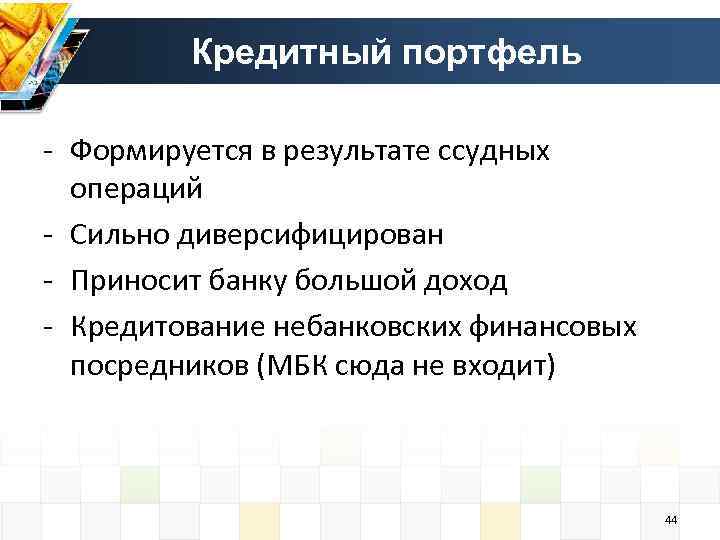 Кредитный портфель

- Формируется в результате ссудных операций
- Сильно диверсифицирован
- Приносит банку большой доход
- Кредитование небанковских финансовых посредников (МБК сюда не входит)

44